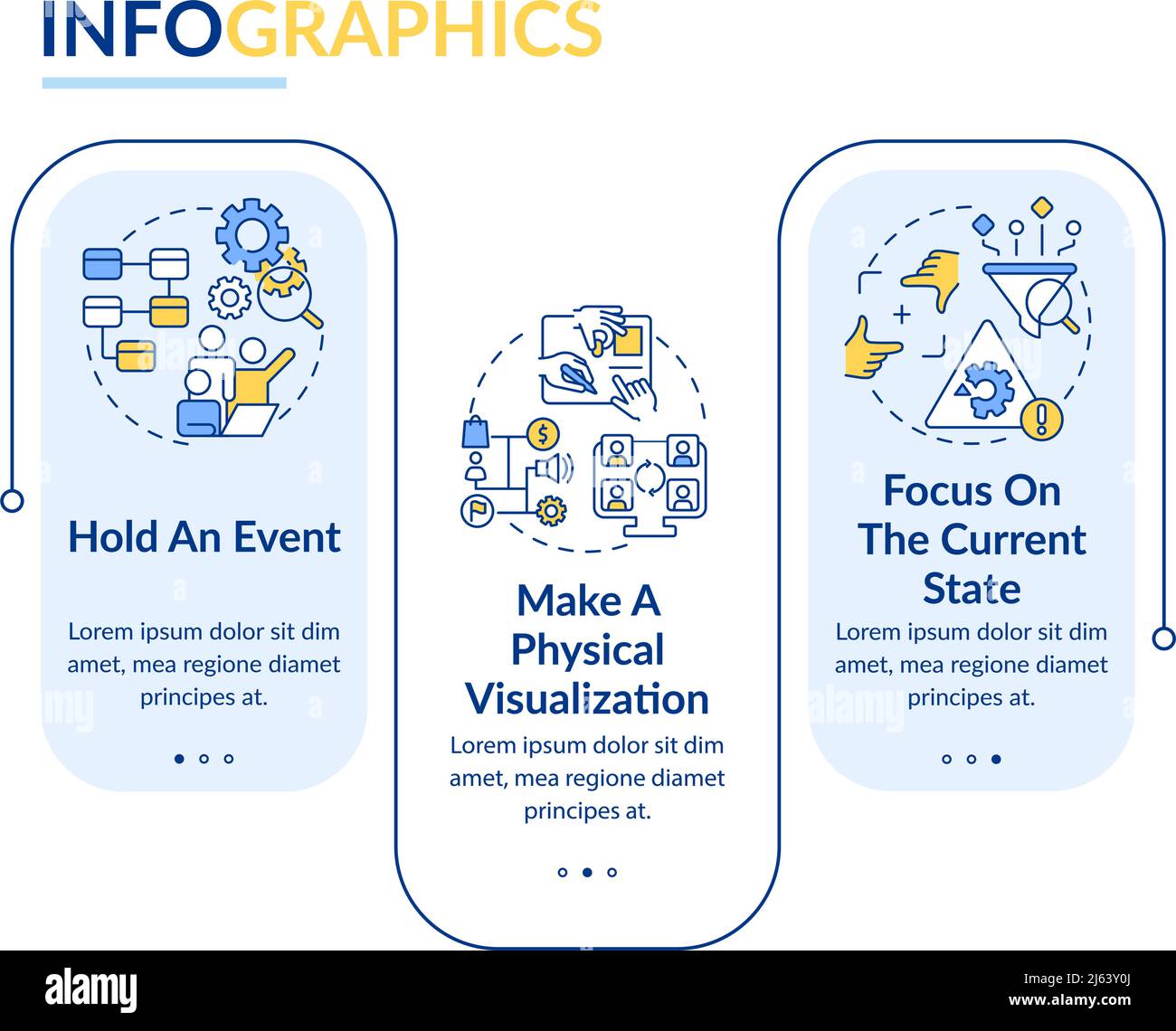 INFOGRAPHICS

Hold An Event

Lorem ipsum dolor sit dim amet, mea regione diamet principes at.

Make A Physical Visualization

Lorem ipsum dolor sit dim amet, mea regione diamet principes at.

Focus On The Current State

Lorem ipsum dolor sit dim amet, mea regione diamet principes at.

alamy

Image ID: 2J63Y0J
www.alamy.com